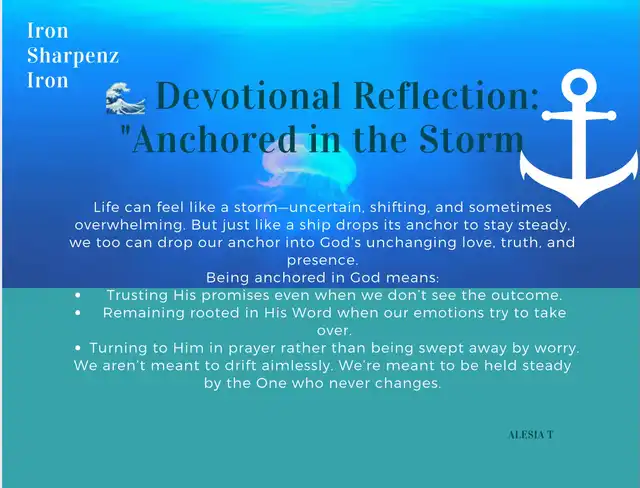 Iron Sharpenz Iron

🌊 Devotional Reflection: "Anchored in the Storm

Life can feel like a storm—uncertain, shifting, and sometimes overwhelming. But just like a ship drops its anchor to stay steady, we too can drop our anchor into God's unchanging love, truth, and presence.
Being anchored in God means:
• Trusting His promises even when we don't see the outcome.
• Remaining rooted in His Word when our emotions try to take over.
• Turning to Him in prayer rather than being swept away by worry.
We aren't meant to drift aimlessly. We're meant to be held steady by the One who never changes.

ALESIA T